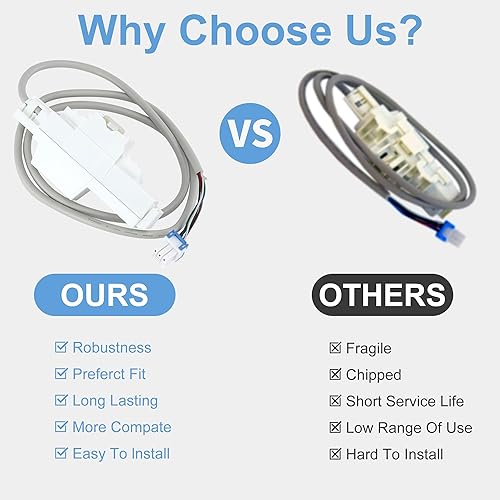 Why Choose Us?

VS

OURS

☑ Robustness
☑ Preferct Fit
☑ Long Lasting
☑ More Compate
☑ Easy To Install

OTHERS

☒ Fragile
☒ Chipped
☒ Short Service Life
☒ Low Range Of Use
☒ Hard To Install